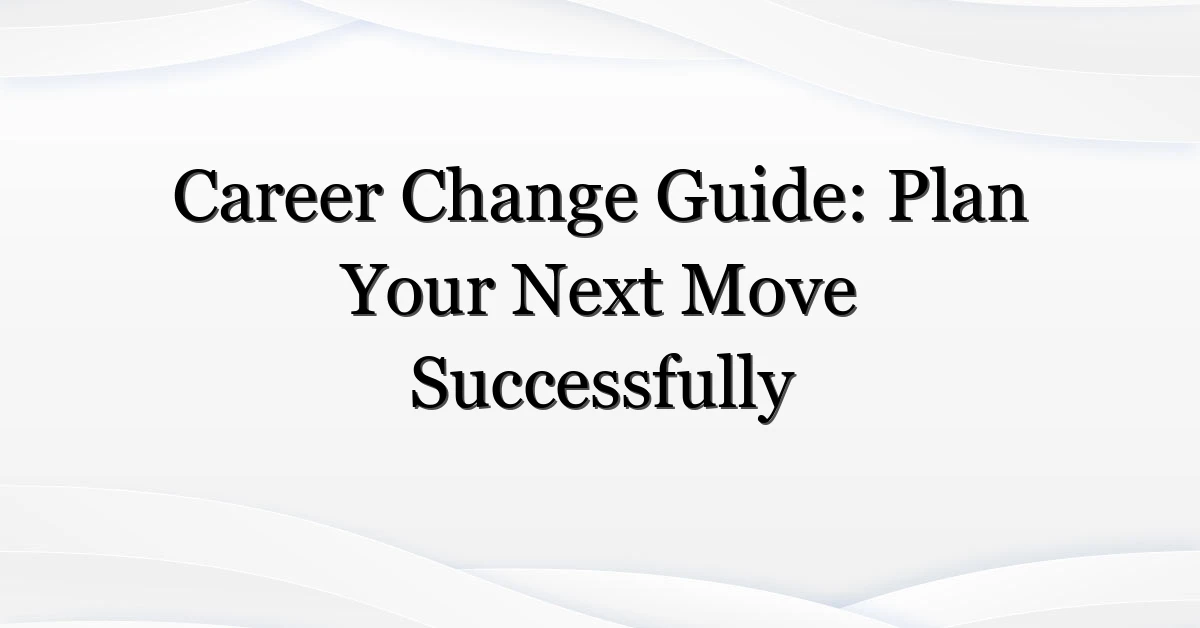 Career Change Guide: Plan Your Next Move Successfully